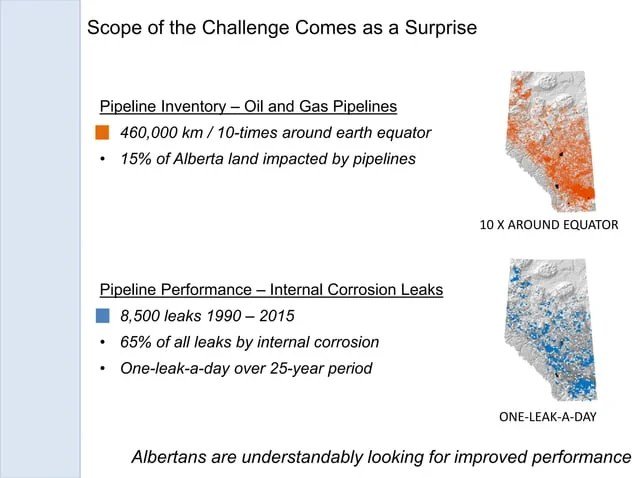 Scope of the Challenge Comes as a Surprise

Pipeline Inventory – Oil and Gas Pipelines

460,000 km / 10-times around earth equator

• 15% of Alberta land impacted by pipelines

10 X AROUND EQUATOR

Pipeline Performance – Internal Corrosion Leaks

8,500 leaks 1990 – 2015

• 65% of all leaks by internal corrosion

• One-leak-a-day over 25-year period

ONE-LEAK-A-DAY

Albertans are understandably looking for improved performance